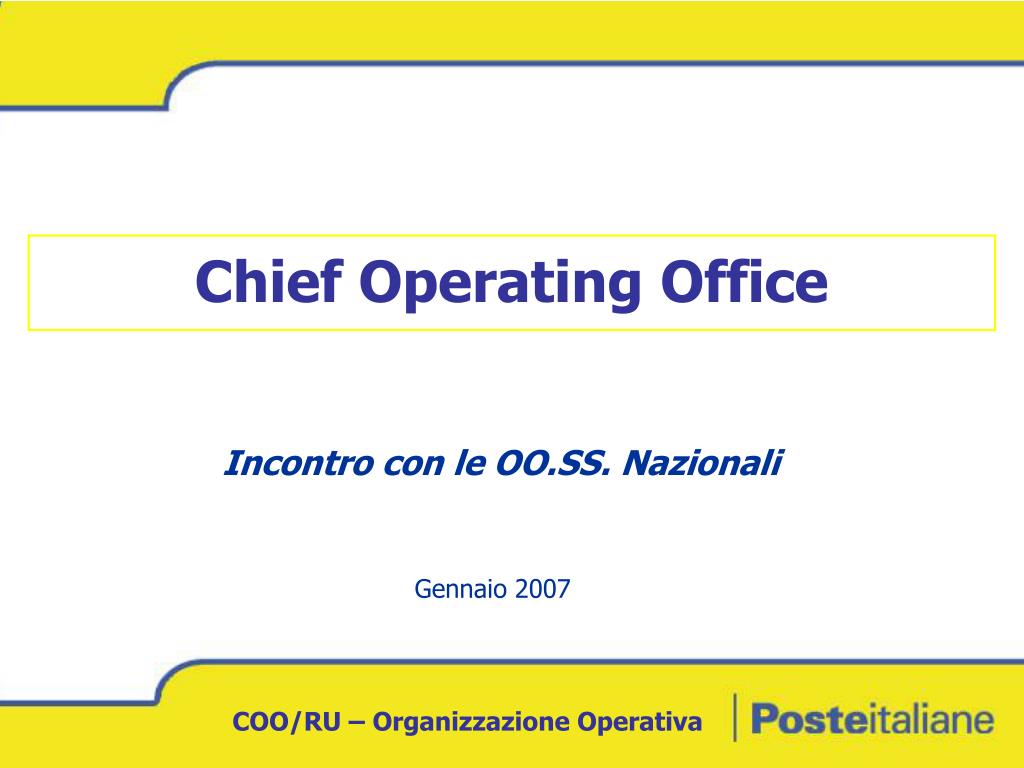 Chief Operating Office

Incontro con le OO.SS. Nazionali

Gennaio 2007

COO/RU – Organizzazione Operativa

Posteitaliane